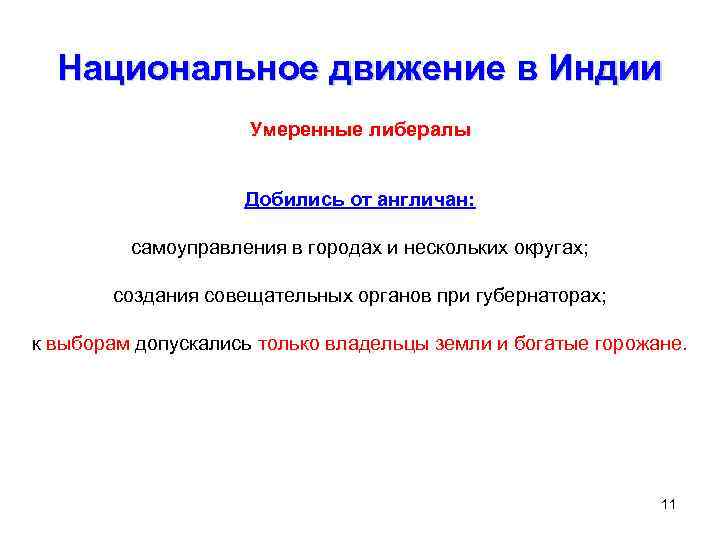 Национальное движение в Индии

Умеренные либералы

Добились от англичан:

самоуправления в городах и нескольких округах;

создания совещательных органов при губернаторах;

к выборам допускались только владельцы земли и богатые горожане.

11